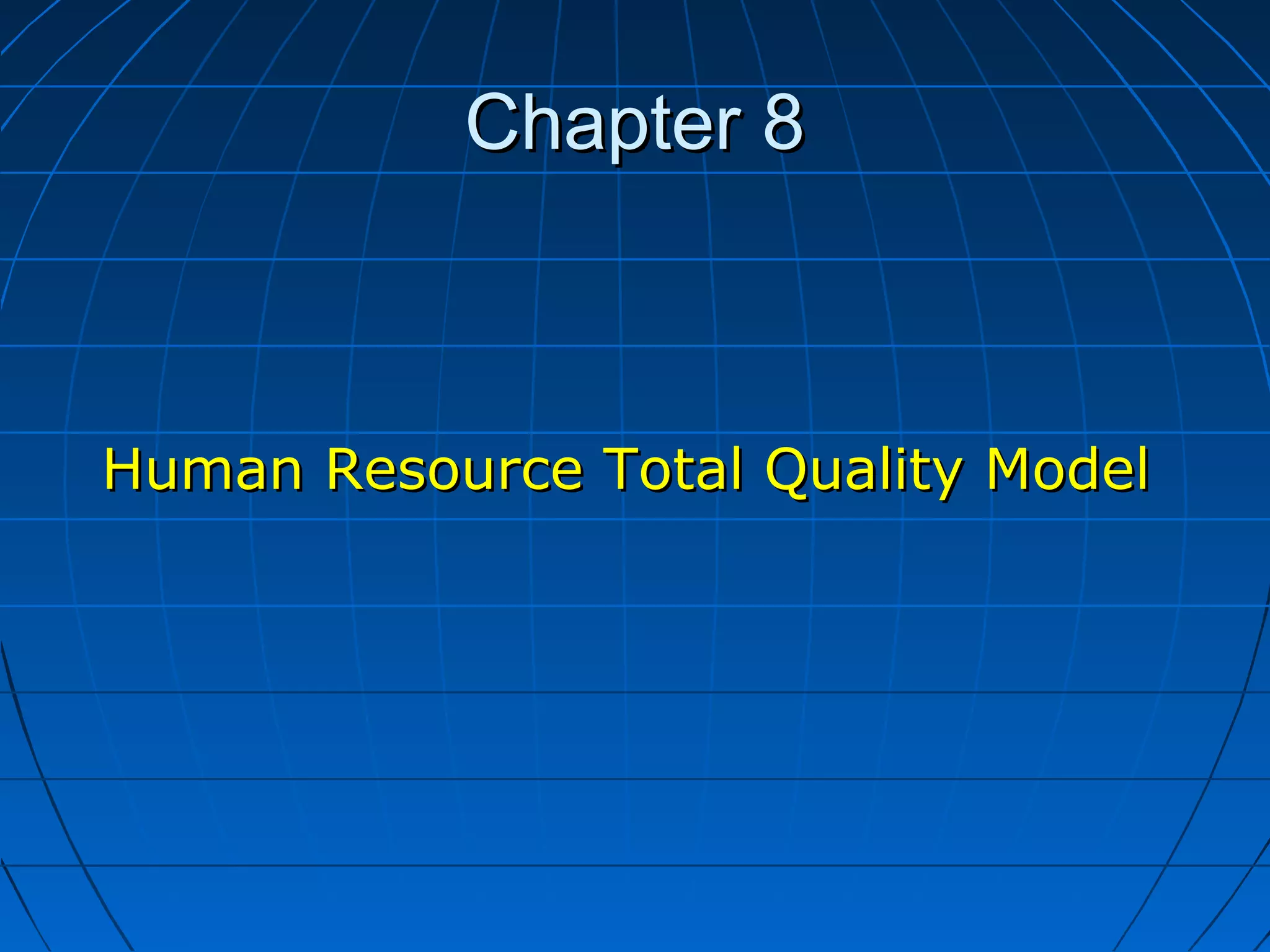 Chapter 8

Human Resource Total Quality Model